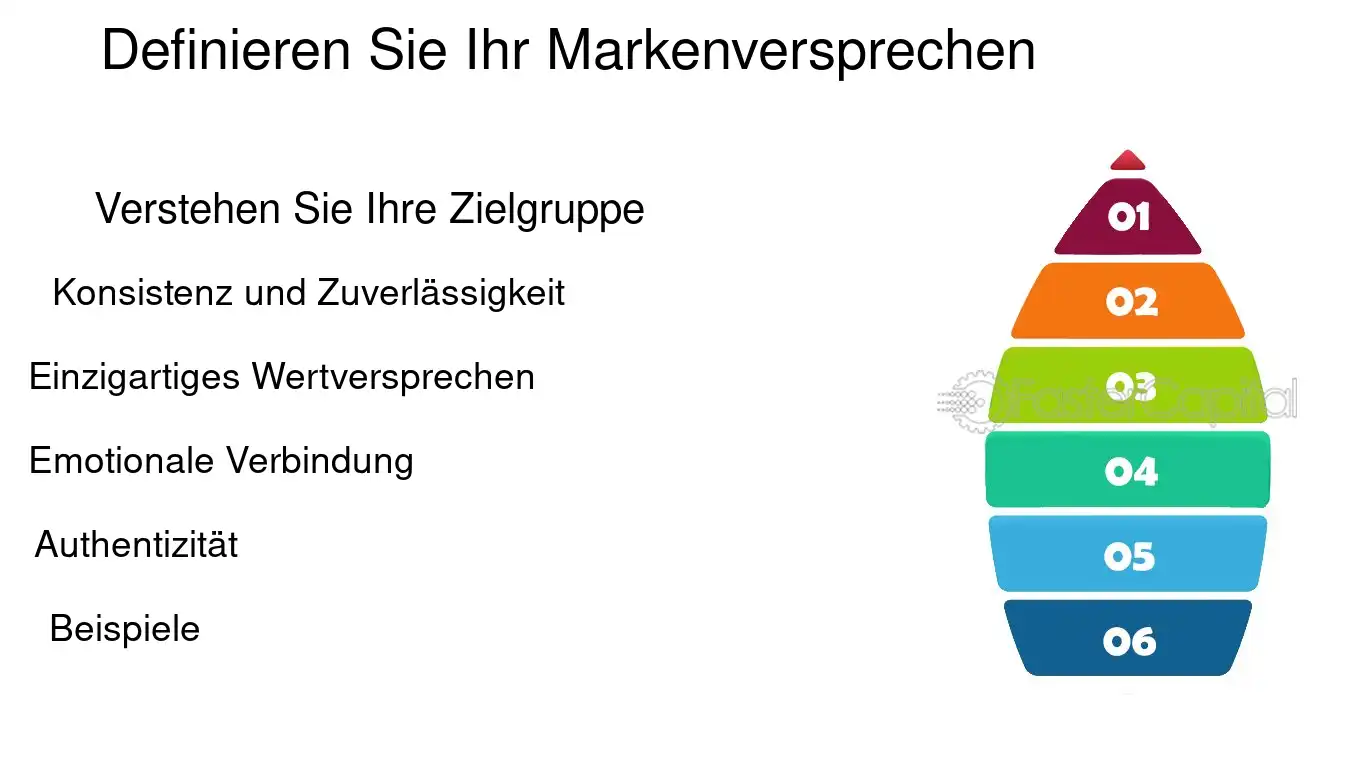 Definieren Sie Ihr Markenversprechen

Verstehen Sie Ihre Zielgruppe

Konsistenz und Zuverlässigkeit

Einzigartiges Wertversprechen

Emotionale Verbindung

Authentizität

Beispiele

01
02
03
04
05
06

FasterCapital